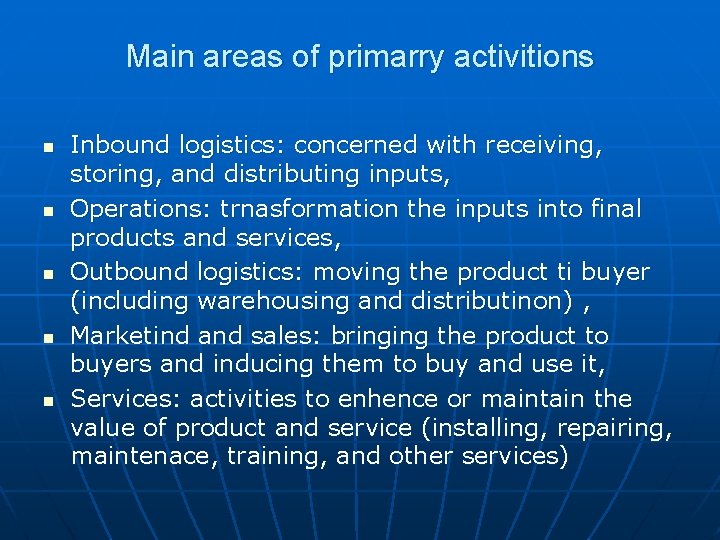 Main areas of primarry activitions

- Inbound logistics: concerned with receiving, storing, and distributing inputs,
- Operations: trnasformation the inputs into final products and services,
- Outbound logistics: moving the product ti buyer (including warehousing and distributinon) ,
- Marketind and sales: bringing the product to buyers and inducing them to buy and use it,
- Services: activities to enhence or maintain the value of product and service (installing, repairing, maintenace, training, and other services)